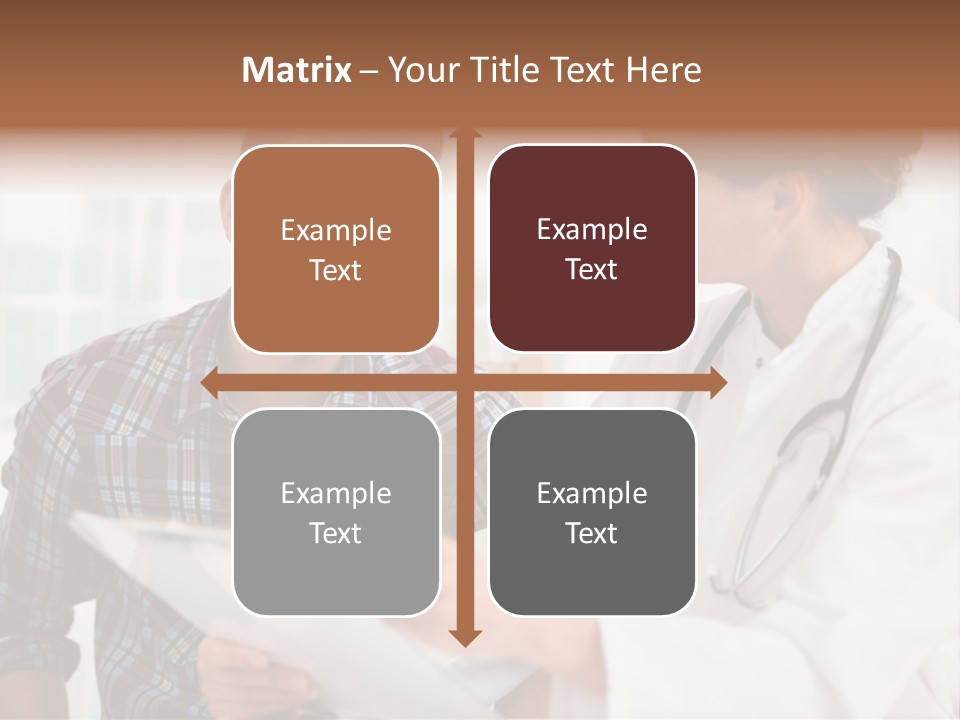 Matrix – Your Title Text Here

Example Text

Example Text

Example Text

Example Text